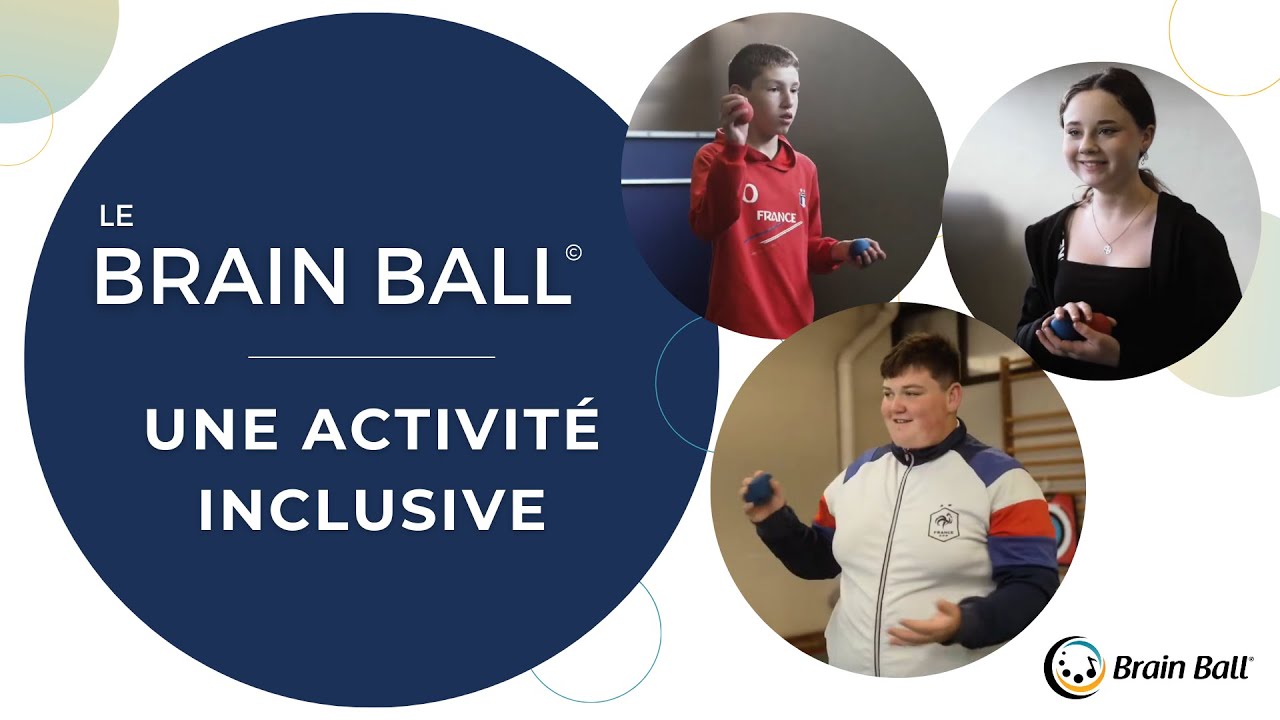 LE
BRAIN BALL©

UNE ACTIVITÉ INCLUSIVE

FRANCE

FRANCE

Brain Ball®